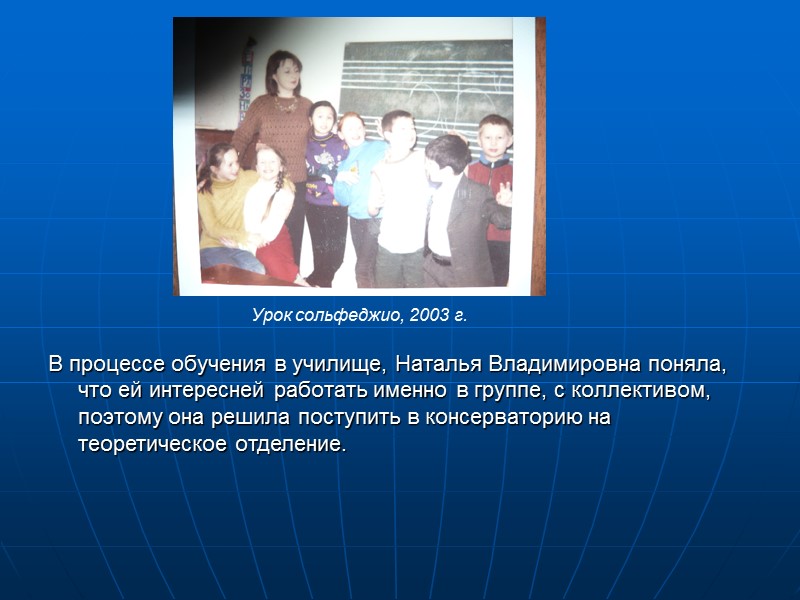 Урок сольфеджио, 2003 г.

В процессе обучения в училище, Наталья Владимировна поняла, что ей интересней работать именно в группе, с коллективом, поэтому она решила поступить в консерваторию на теоретическое отделение.